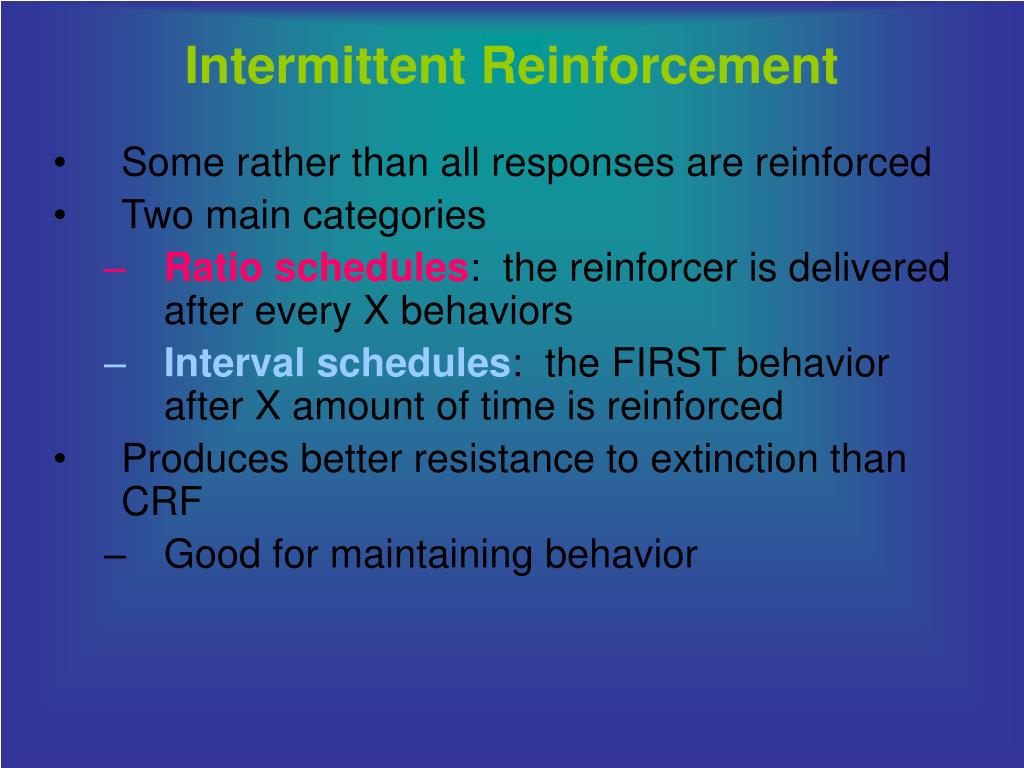 Intermittent Reinforcement

• Some rather than all responses are reinforced
• Two main categories
– Ratio schedules: the reinforcer is delivered after every X behaviors
– Interval schedules: the FIRST behavior after X amount of time is reinforced
• Produces better resistance to extinction than CRF
– Good for maintaining behavior